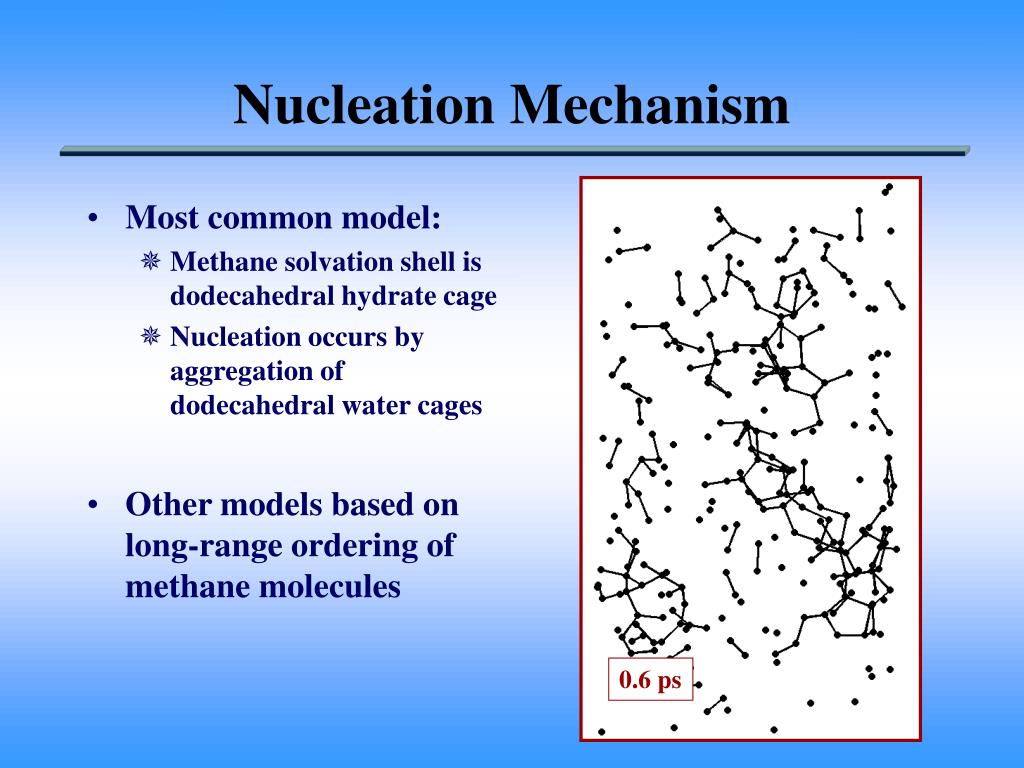 Nucleation Mechanism

• Most common model:
  ❋ Methane solvation shell is dodecahedral hydrate cage
  ❋ Nucleation occurs by aggregation of dodecahedral water cages

• Other models based on long-range ordering of methane molecules

0.6 ps